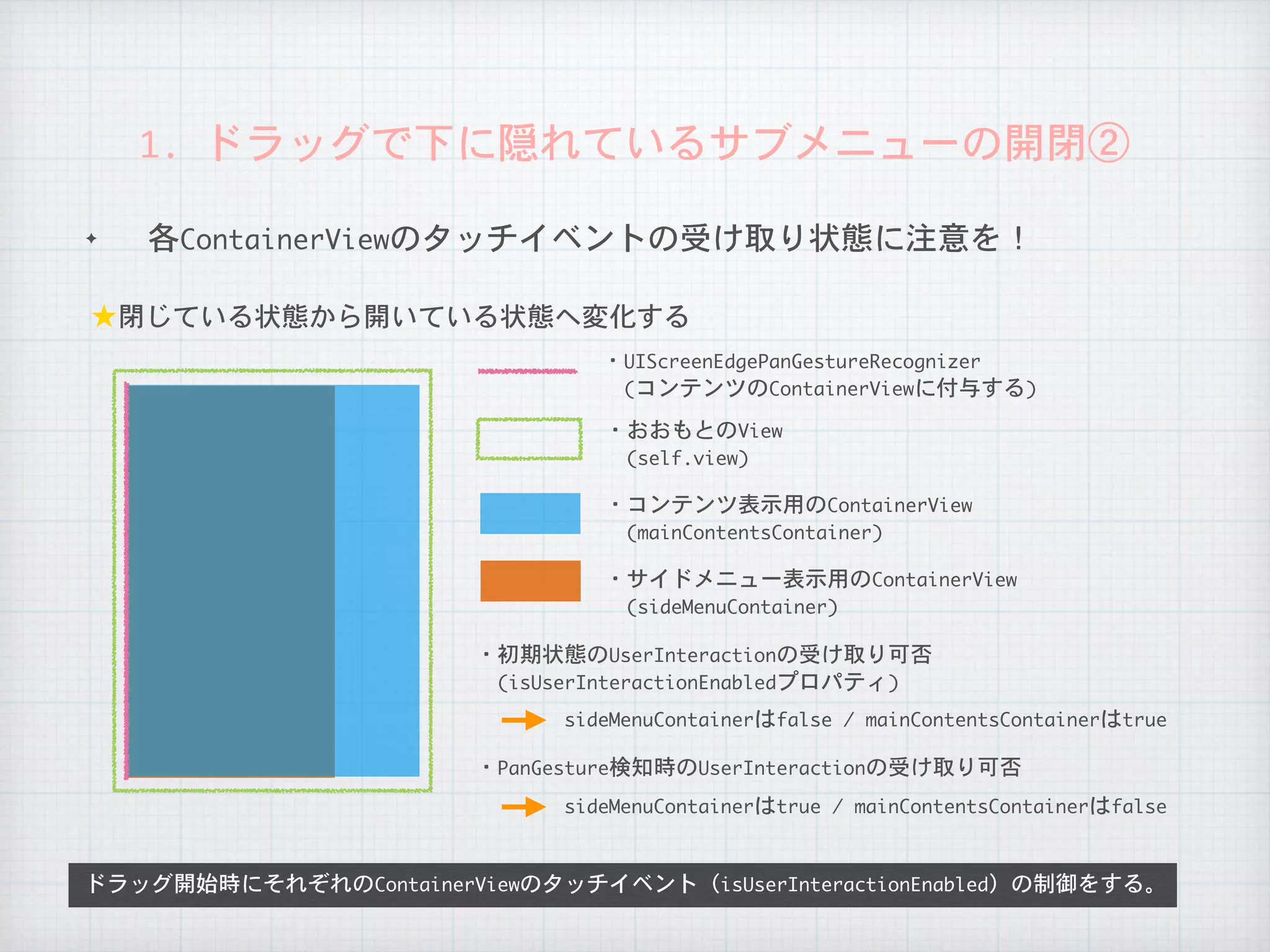 1. ドラッグで下に隠れているサブメニューの開閉②

✦ 各ContainerViewのタッチイベントの受け取り状態に注意を！

★閉じている状態から開いている状態へ変化する

・UIScreenEdgePanGestureRecognizer
(コンテンツのContainerViewに付与する)

・おおもとのView
(self.view)

・コンテンツ表示用のContainerView
(mainContentsContainer)

・サイドメニュー表示用のContainerView
(sideMenuContainer)

・初期状態のUserInteractionの受け取り可否
(isUserInteractionEnabledプロパティ)

sideMenuContainerはfalse / mainContentsContainerはtrue

・PanGesture検知時のUserInteractionの受け取り可否

sideMenuContainerはtrue / mainContentsContainerはfalse

ドラッグ開始時にそれぞれのContainerViewのタッチイベント（isUserInteractionEnabled）の制御をする。